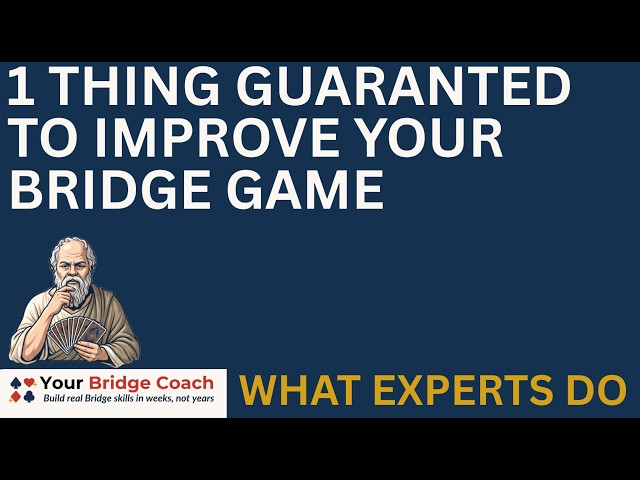 1 THING GUARANTED TO IMPROVE YOUR BRIDGE GAME

Your Bridge Coach
Build real Bridge skills in weeks, not years

WHAT EXPERTS DO